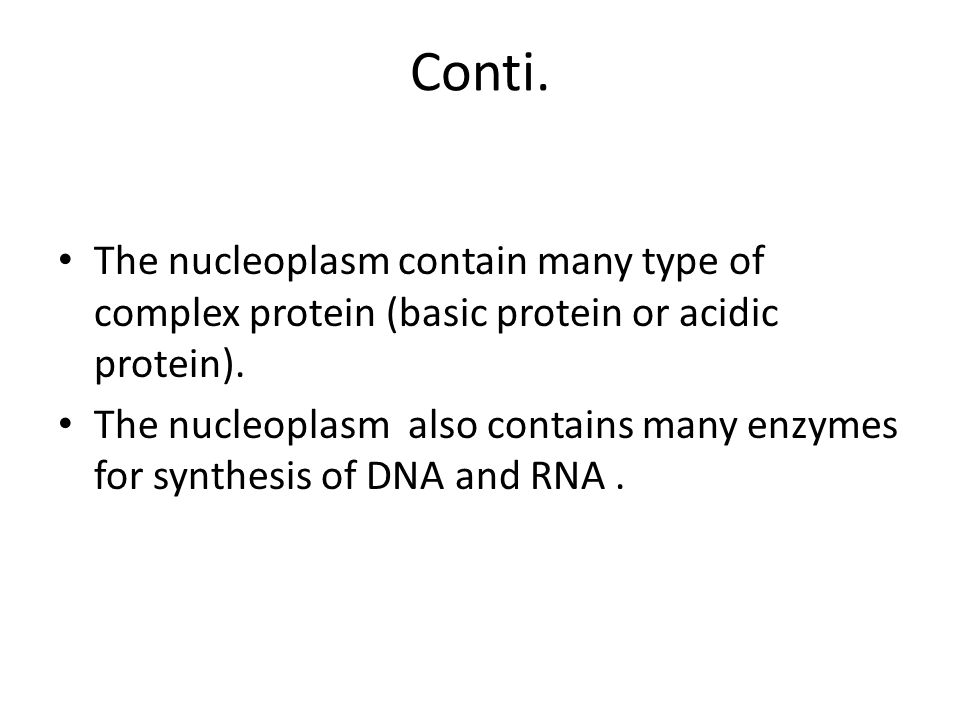 Conti.

• The nucleoplasm contain many type of complex protein (basic protein or acidic protein).

• The nucleoplasm also contains many enzymes for synthesis of DNA and RNA .